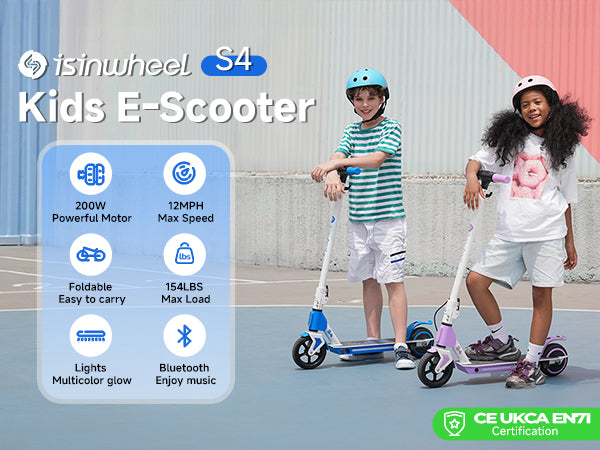 isinwheel S4

Kids E-Scooter

200W
Powerful Motor

12MPH
Max Speed

Foldable
Easy to carry

lbs
154LBS
Max Load

Lights
Multicolor glow

Bluetooth
Enjoy music

CE UKCA EN71
Certification